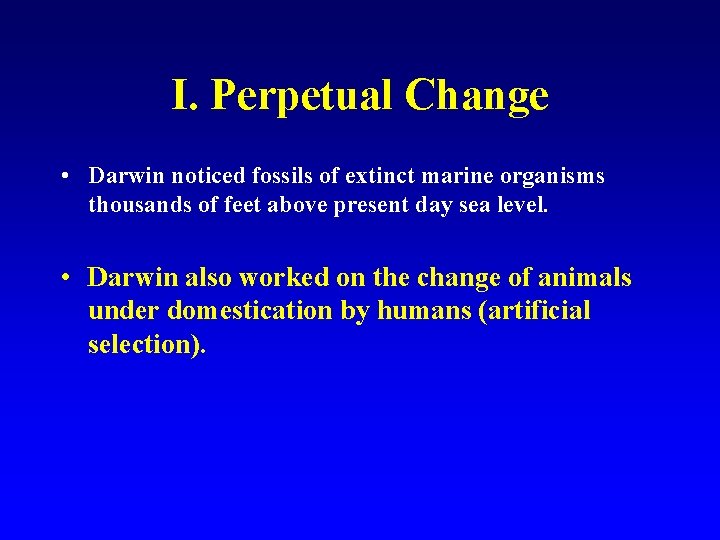 I. Perpetual Change

• Darwin noticed fossils of extinct marine organisms thousands of feet above present day sea level.

• Darwin also worked on the change of animals under domestication by humans (artificial selection).